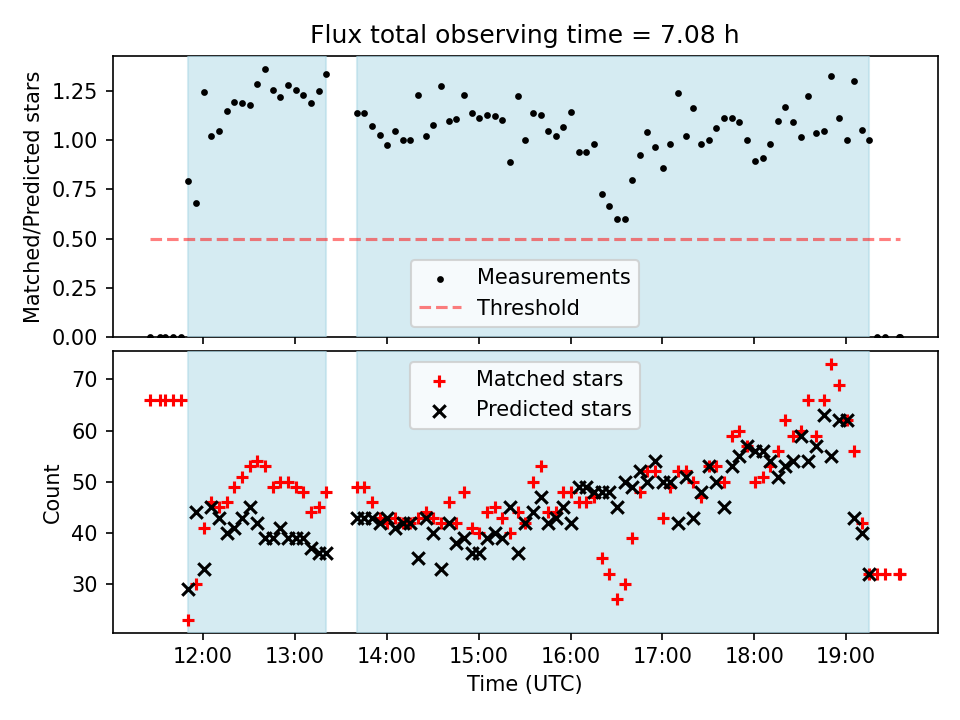 Flux total observing time = 7.08 h

Matched/Predicted stars

1.25
1.00
0.75
0.50
0.25
0.00

Measurements
Threshold

Matched stars
Predicted stars

Count

70
60
50
40
30

12:00
13:00
14:00
15:00
16:00
17:00
18:00
19:00

Time (UTC)